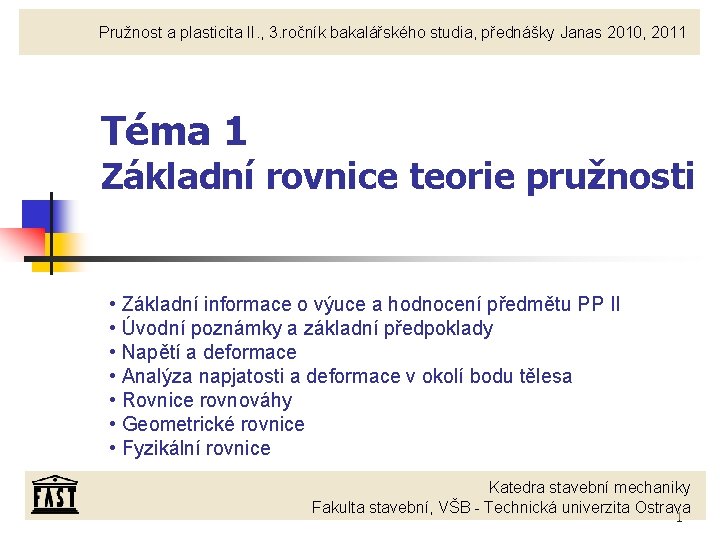 Pružnost a plasticita II., 3.ročník bakalářského studia, přednášky Janas 2010, 2011

Téma 1
Základní rovnice teorie pružnosti

• Základní informace o výuce a hodnocení předmětu PP II
• Úvodní poznámky a základní předpoklady
• Napětí a deformace
• Analýza napjatosti a deformace v okolí bodu tělesa
• Rovnice rovnováhy
• Geometrické rovnice
• Fyzikální rovnice

FAST

Katedra stavební mechaniky
Fakulta stavební, VŠB - Technická univerzita Ostrava

1